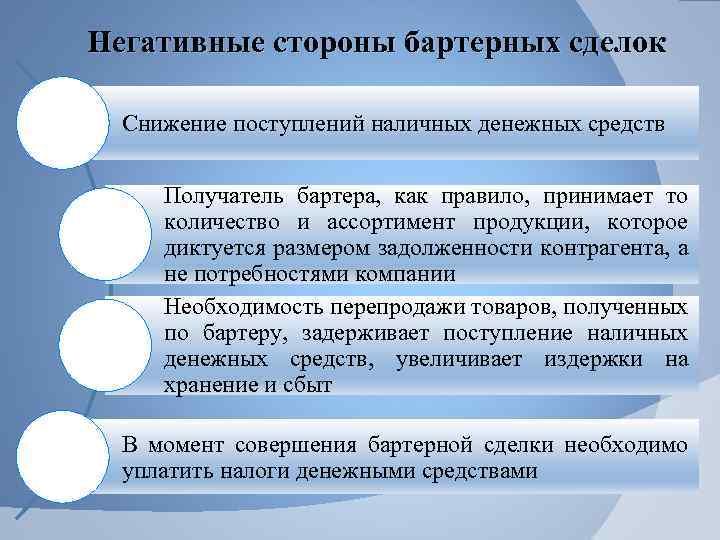 Негативные стороны бартерных сделок

Снижение поступлений наличных денежных средств

Получатель бартера, как правило, принимает то количество и ассортимент продукции, которое диктуется размером задолженности контрагента, а не потребностями компании

Необходимость перепродажи товаров, полученных по бартеру, задерживает поступление наличных денежных средств, увеличивает издержки на хранение и сбыт

В момент совершения бартерной сделки необходимо уплатить налоги денежными средствами